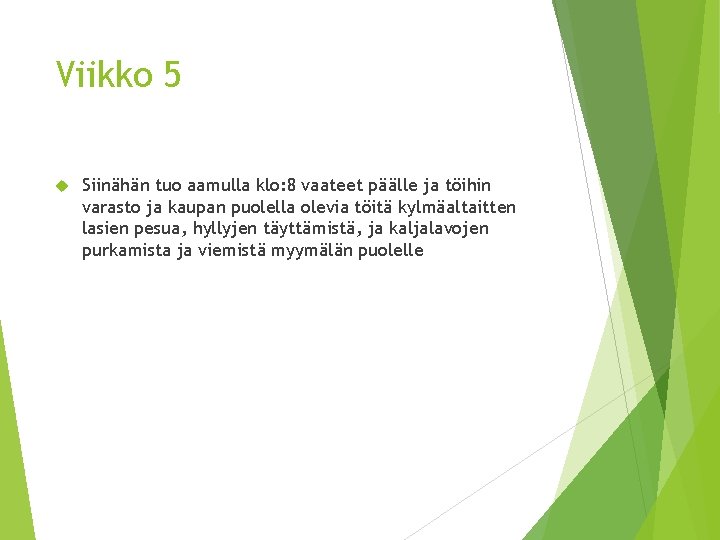 Viikko 5

Siinähän tuo aamulla klo:8 vaateet päälle ja töihin varasto ja kaupan puolella olevia töitä kylmäaltaitten lasien pesua, hyllyjen täyttämistä, ja kaljalavojen purkamista ja viemistä myymälän puolelle